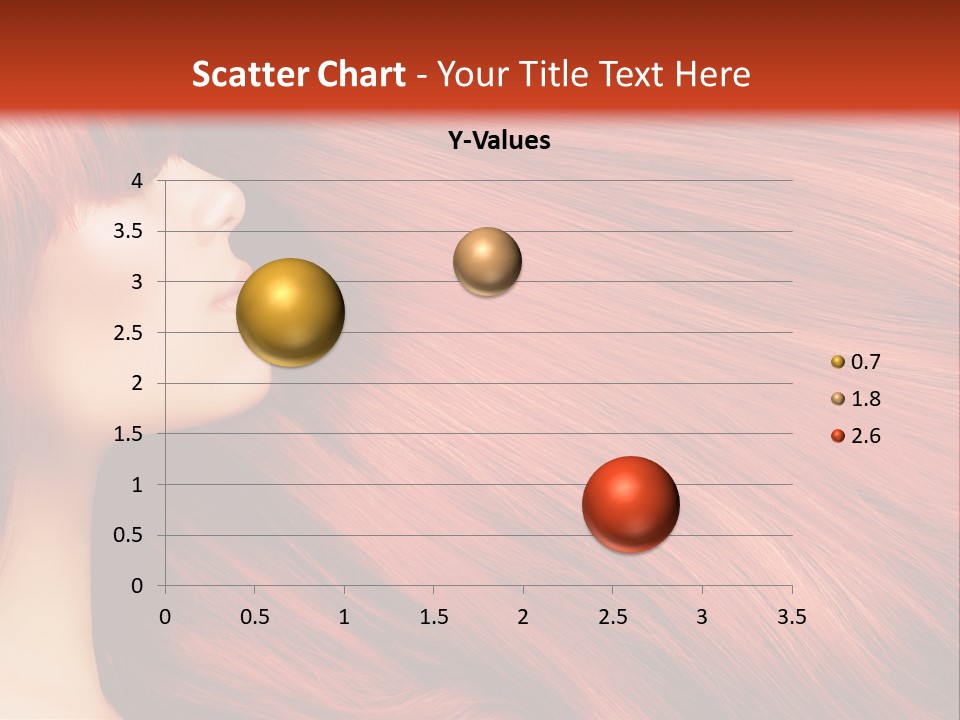 Scatter Chart - Your Title Text Here

Y-Values

4
3.5
3
2.5
2
1.5
1
0.5
0

0 0.5 1 1.5 2 2.5 3 3.5

0.7
1.8
2.6